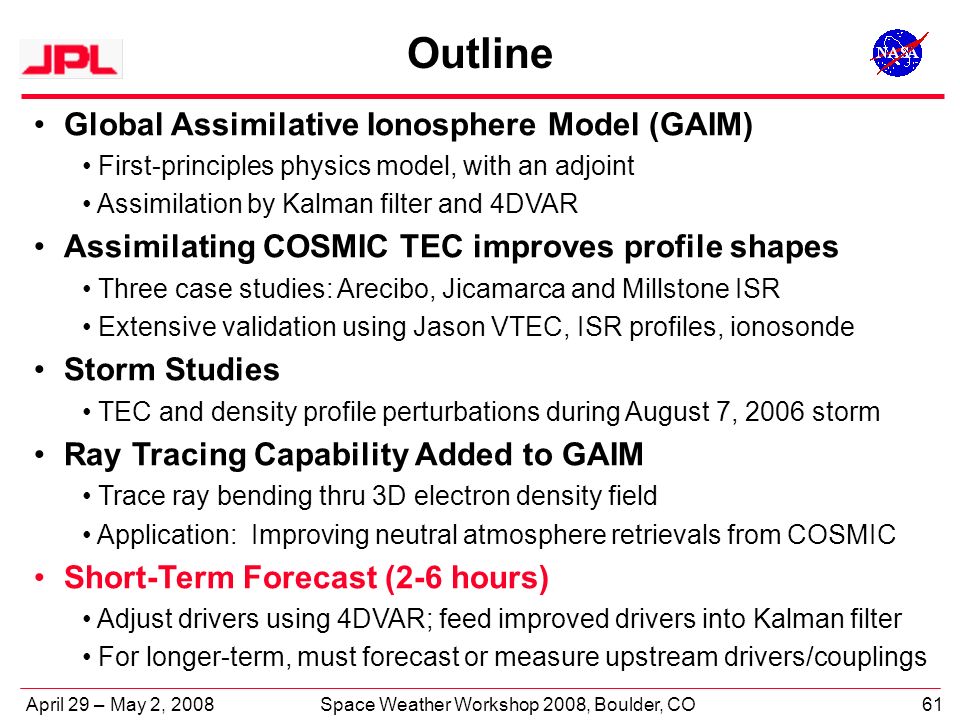 JPL

Outline

NASA

• Global Assimilative Ionosphere Model (GAIM)
• First-principles physics model, with an adjoint
• Assimilation by Kalman filter and 4DVAR

• Assimilating COSMIC TEC improves profile shapes
• Three case studies: Arecibo, Jicamarca and Millstone ISR
• Extensive validation using Jason VTEC, ISR profiles, ionosonde

• Storm Studies
• TEC and density profile perturbations during August 7, 2006 storm

• Ray Tracing Capability Added to GAIM
• Trace ray bending thru 3D electron density field
• Application: Improving neutral atmosphere retrievals from COSMIC

• Short-Term Forecast (2-6 hours)
• Adjust drivers using 4DVAR; feed improved drivers into Kalman filter
• For longer-term, must forecast or measure upstream drivers/couplings

April 29 – May 2, 2008 Space Weather Workshop 2008, Boulder, CO 61